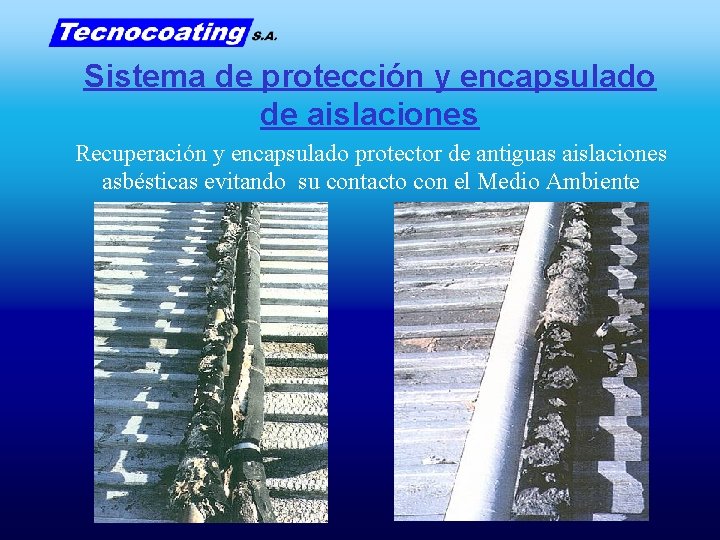 Tecnocoating S.A.

Sistema de protección y encapsulado de aislaciones

Recuperación y encapsulado protector de antiguas aislaciones asbésticas evitando su contacto con el Medio Ambiente